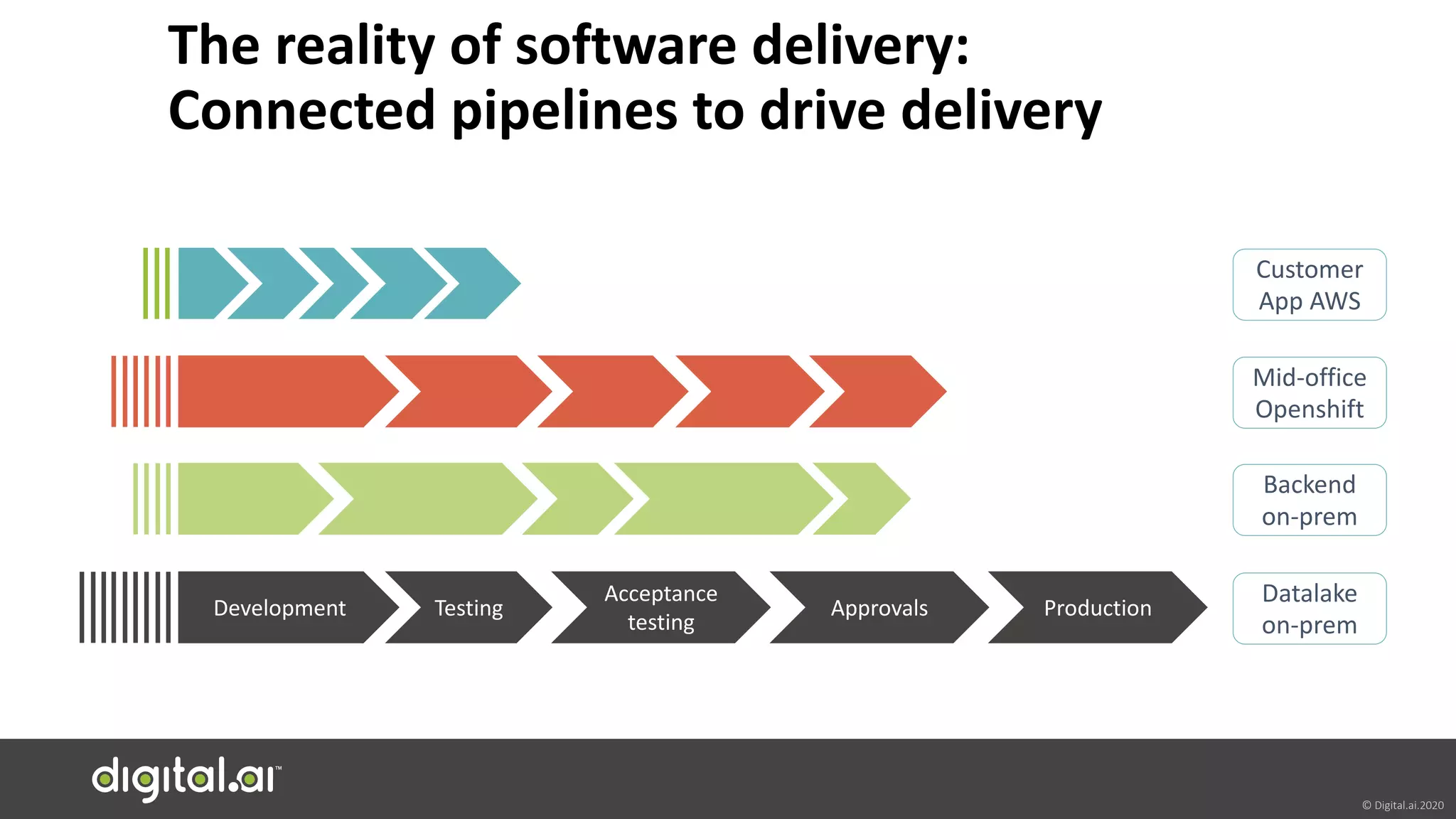 The reality of software delivery:
Connected pipelines to drive delivery

Customer App AWS

Mid-office Openshift

Backend on-prem

Development

Testing

Acceptance testing

Approvals

Production

Datalake on-prem

digital.ai™

© Digital.ai.2020